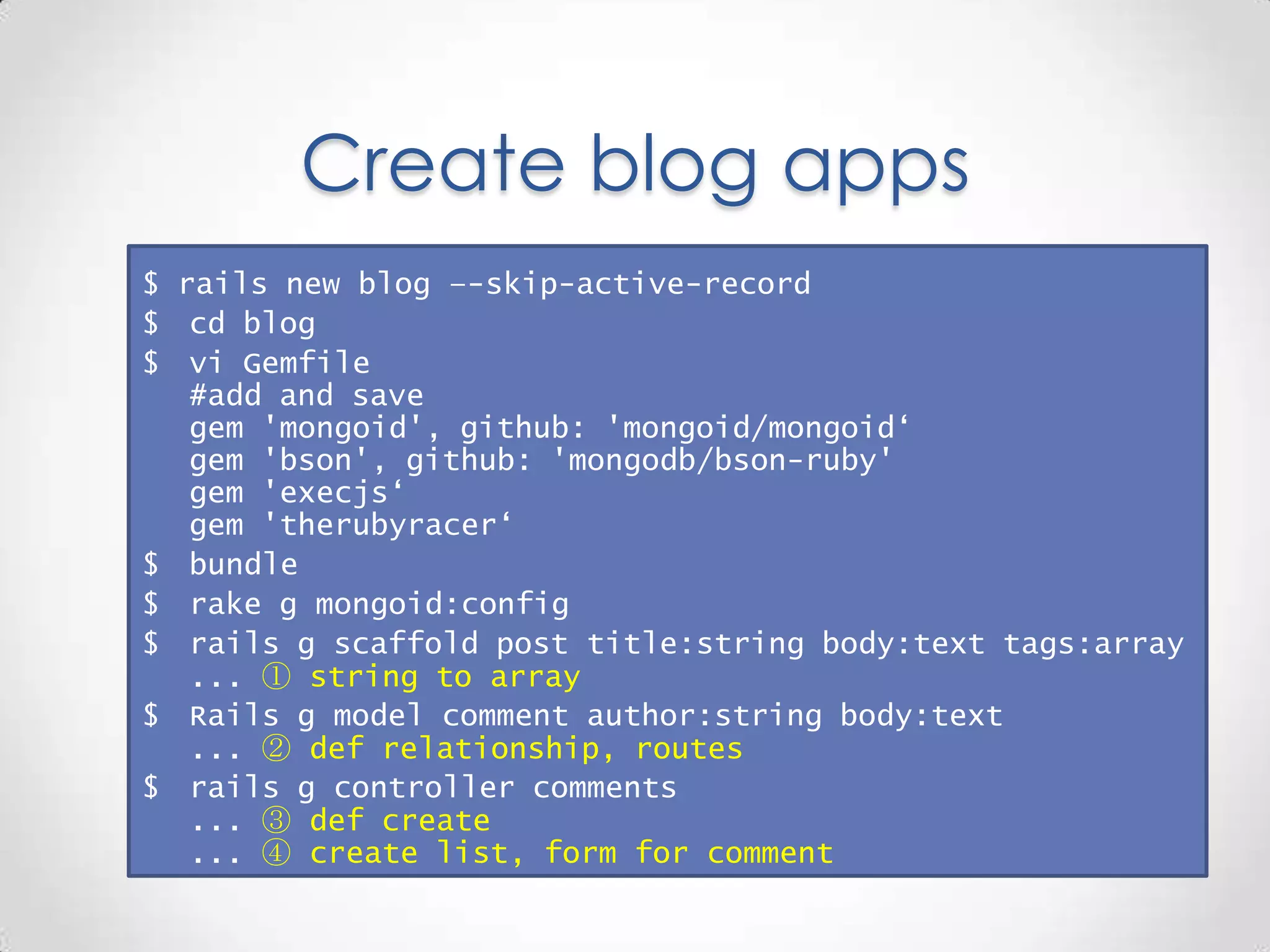 Create blog apps

$ rails new blog --skip-active-record
$ cd blog
$ vi Gemfile
#add and save
gem 'mongoid', github: 'mongoid/mongoid‘
gem 'bson', github: 'mongodb/bson-ruby'
gem 'execjs‘
gem 'therubyracer‘
$ bundle
$ rake g mongoid:config
$ rails g scaffold post title:string body:text tags:array
... ① string to array
$ Rails g model comment author:string body:text
... ② def relationship, routes
$ rails g controller comments
... ③ def create
... ④ create list, form for comment